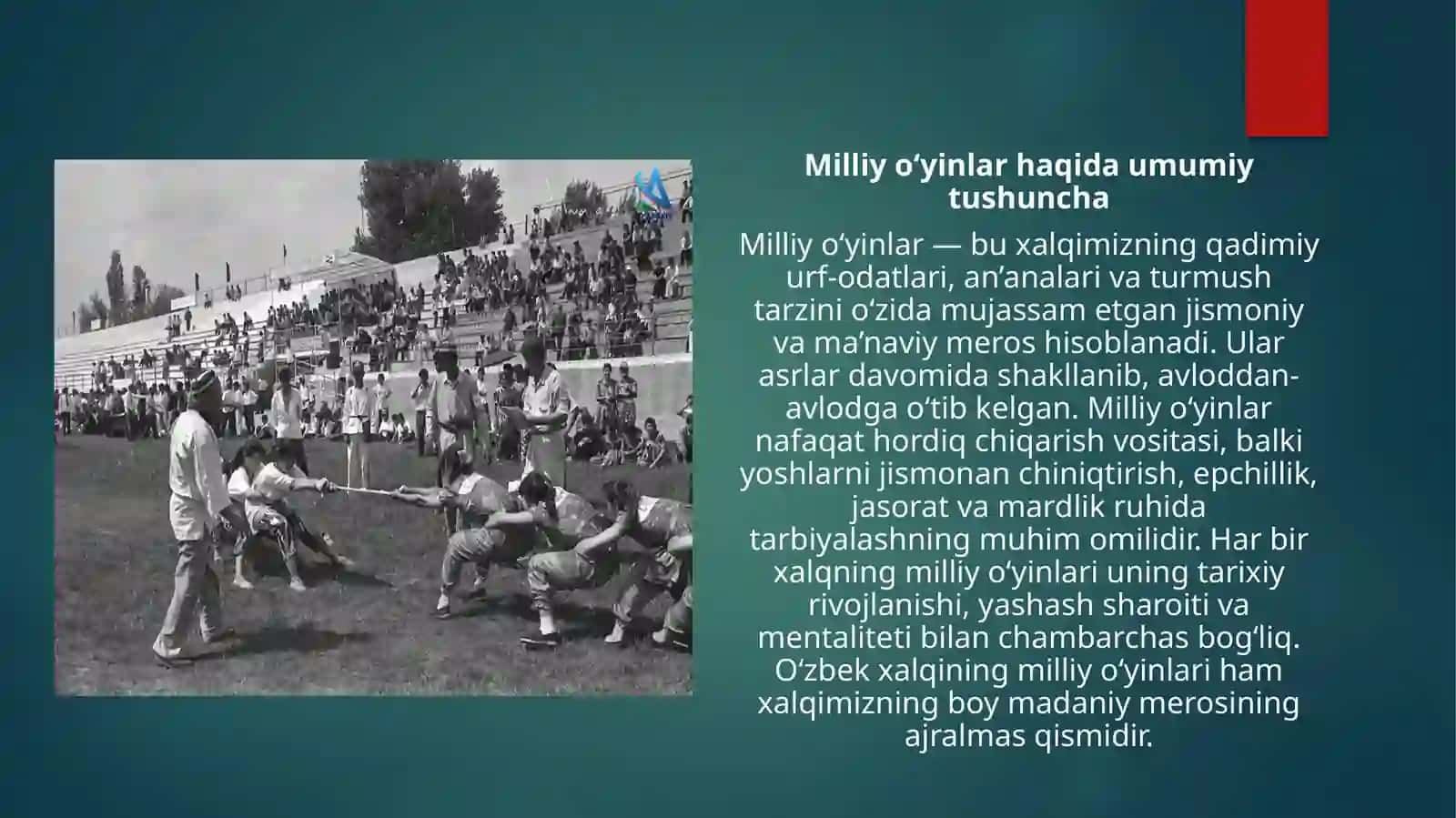 Milliy oʻyinlar haqida umumiy tushuncha

Milliy oʻyinlar — bu xalqimizning qadimiy urf-odatlari, anʼanalari va turmush tarzini oʻzida mujassam etgan jismoniy va maʼnaviy meros hisoblanadi. Ular asrlar davomida shakllanib, avloddan-avlodga oʻtib kelgan. Milliy oʻyinlar nafaqat hordiq chiqarish vositasi, balki yoshlarni jismonan chiniqtirish, epchillik, jasorat va mardlik ruhida tarbiyalashning muhim omilidir. Har bir xalqning milliy oʻyinlari uning tarixiy rivojlanishi, yashash sharoiti va mentaliteti bilan chambarchas bogʻliq. Oʻzbek xalqining milliy oʻyinlari ham xalqimizning boy madaniy merosining ajralmas qismidir.